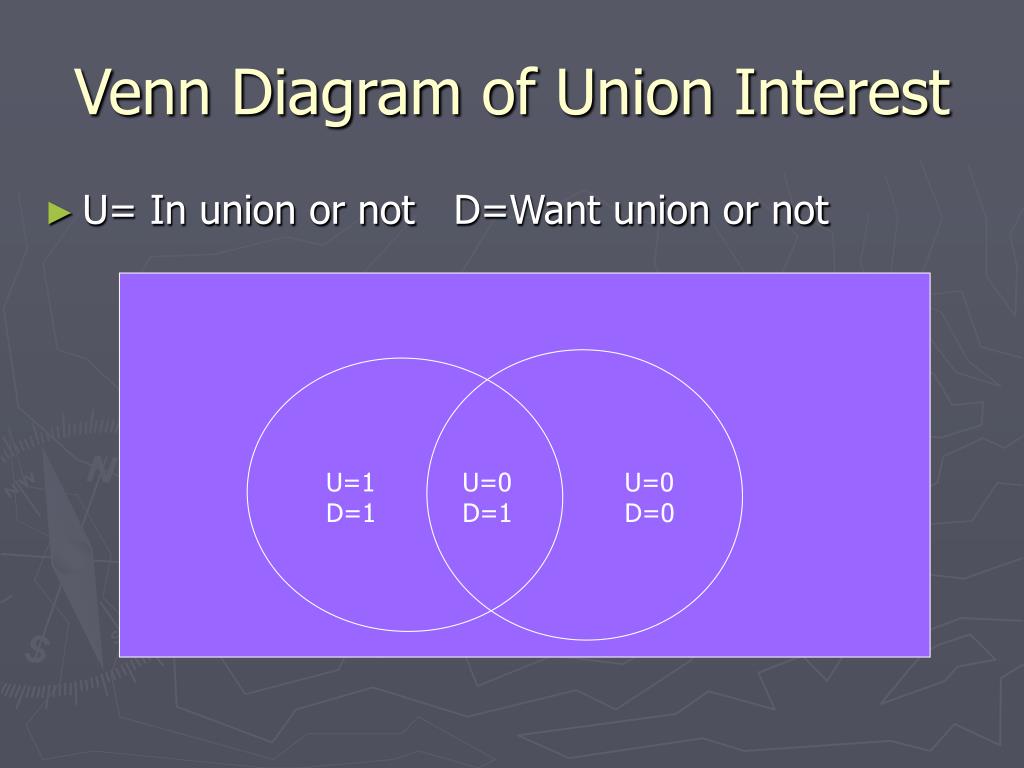 Venn Diagram of Union Interest

► U= In union or not   D=Want union or not

U=1
D=1

U=0
D=1

U=0
D=0